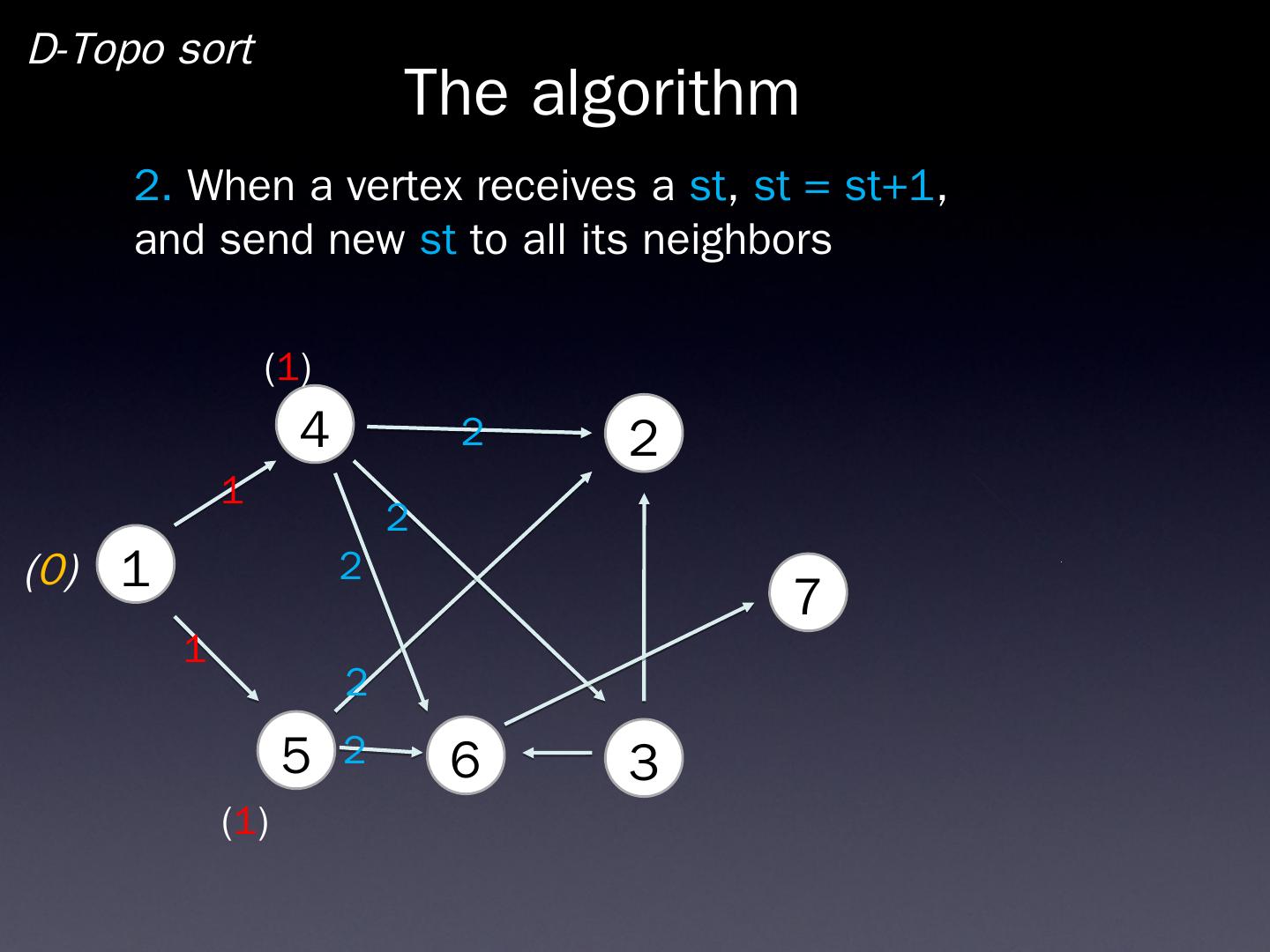 D-Topo sort

The algorithm

2. When a vertex receives a st, st = st+1, and send new st to all its neighbors

(1)

4

2

2

1

2

(0) 1

2

7

1

2

5 2

6

3

(1)